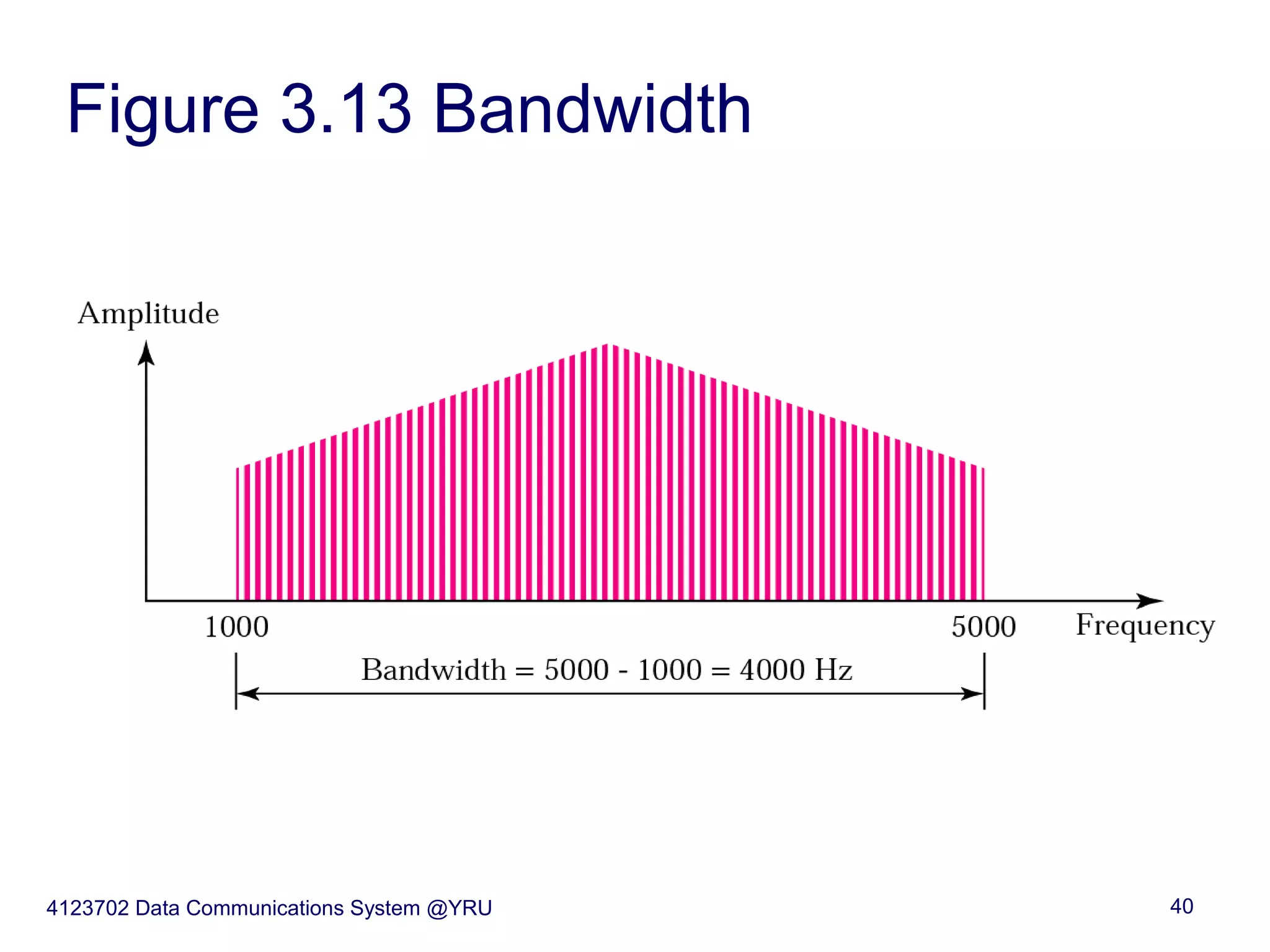 Figure 3.13 Bandwidth

Amplitude

1000

5000

Frequency

Bandwidth = 5000 - 1000 = 4000 Hz

4123702 Data Communications System @YRU

40